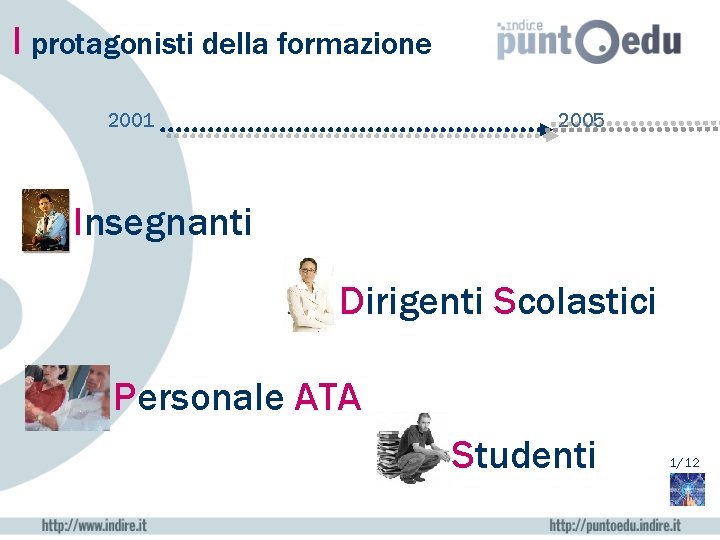 I protagonisti della formazione

indire
puntoedu

2001

2005

Insegnanti

Dirigenti Scolastici

Personale ATA

Studenti

1/12

http://www.indire.it

http://puntoedu.indire.it